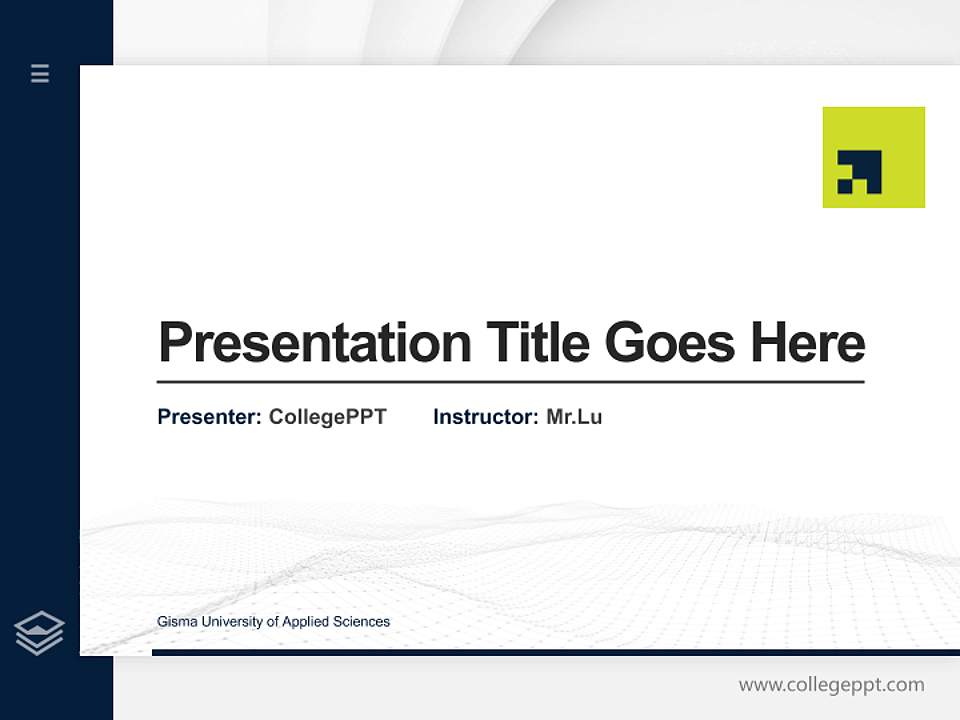 Presentation Title Goes Here

Presenter: CollegePPT Instructor: Mr.Lu

Gisma University of Applied Sciences

www.collegeppt.com